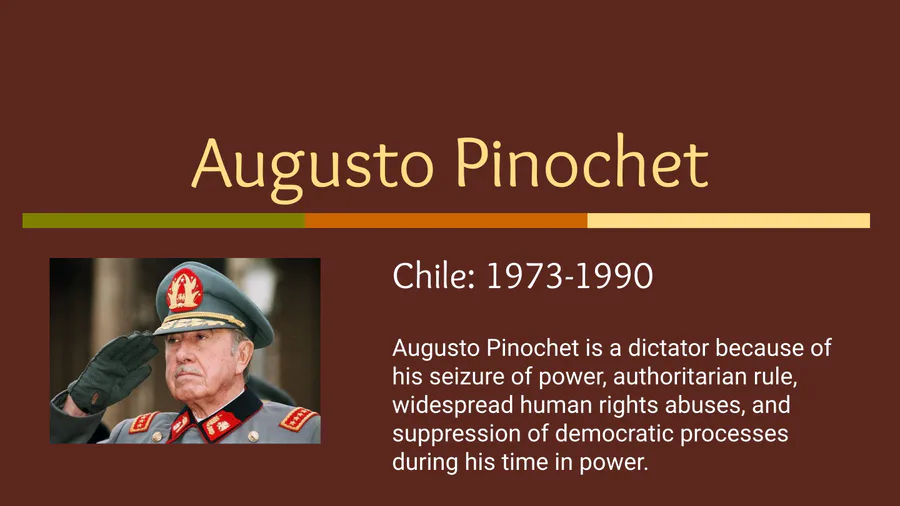 Augusto Pinochet

Chile: 1973-1990

Augusto Pinochet is a dictator because of his seizure of power, authoritarian rule, widespread human rights abuses, and suppression of democratic processes during his time in power.